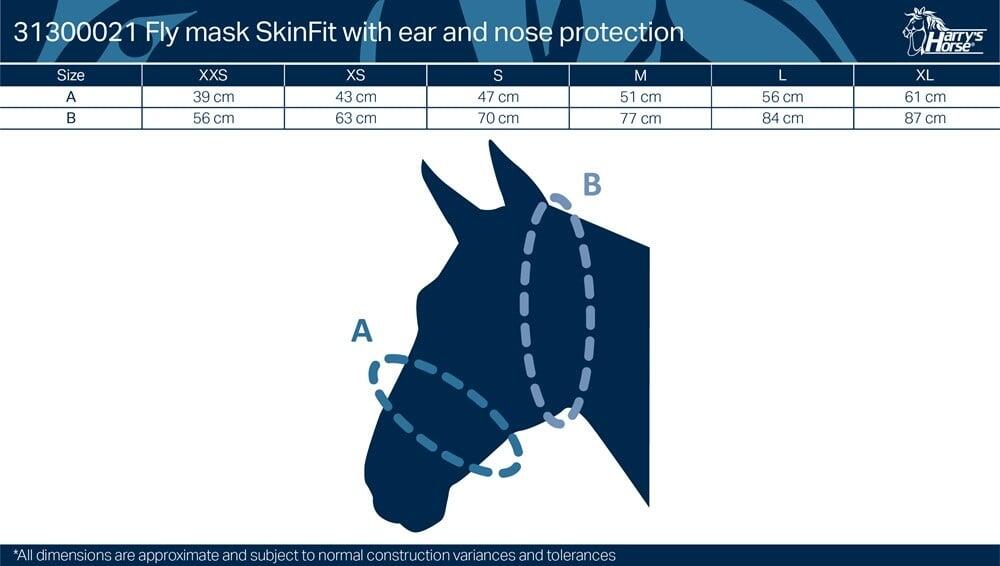 31300021 Fly mask SkinFit with ear and nose protection

Harry's Horse

| Size | XXS | XS | S | M | L | XL |
|---|---|---|---|---|---|---|
| A | 39 cm | 43 cm | 47 cm | 51 cm | 56 cm | 61 cm |
| B | 56 cm | 63 cm | 70 cm | 77 cm | 84 cm | 87 cm |

B

A

*All dimensions are approximate and subject to normal construction variances and tolerances